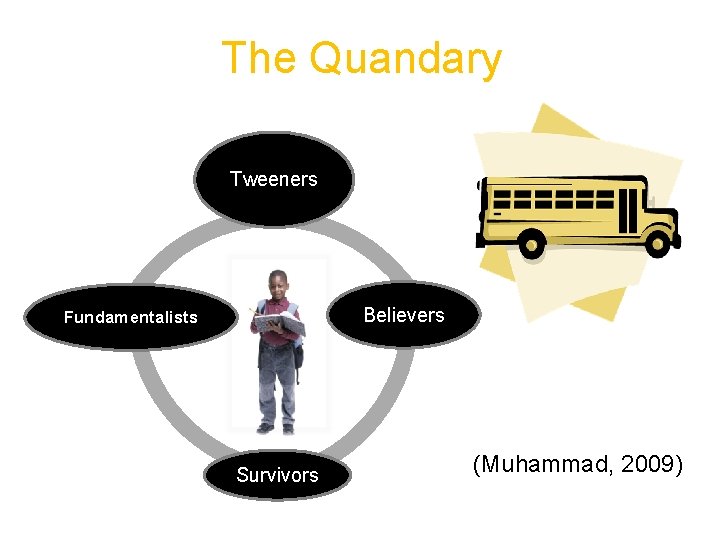 The Quandary

Tweeners

Fundamentalists

Believers

Survivors

(Muhammad, 2009)